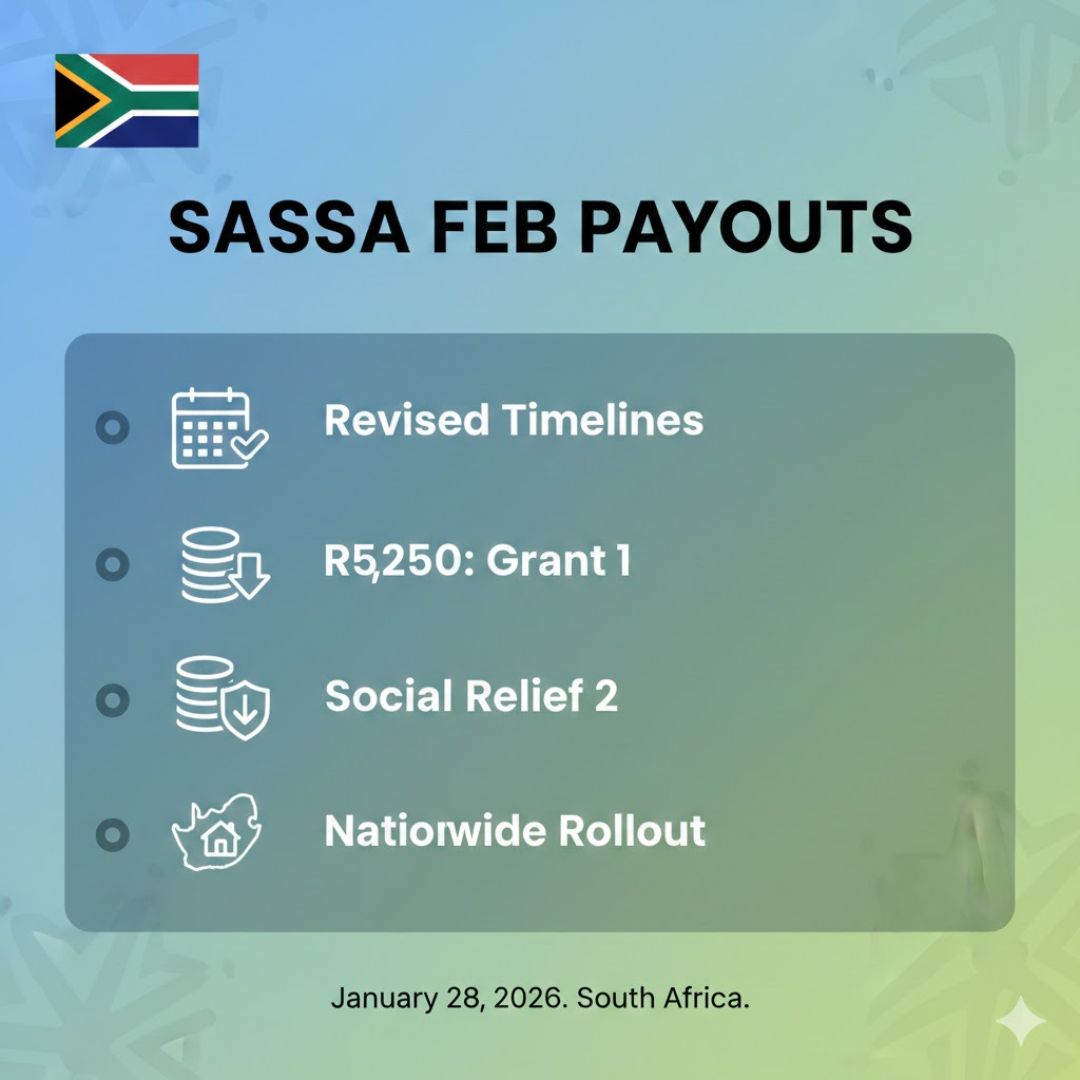 SASSA FEB PAYOUTS

Revised Timelines

R5,250: Grant 1

Social Relief 2

Natiorwide Rollout

January 28, 2026. South Africa.